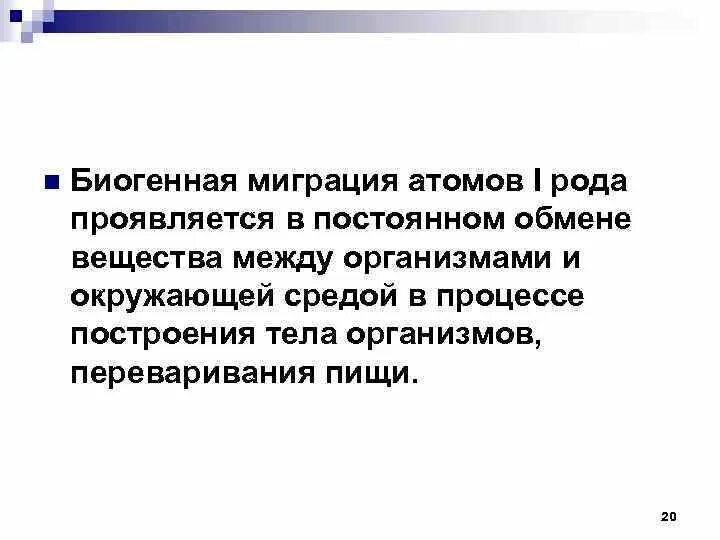 Биогенная миграция атомов I рода проявляется в постоянном обмене вещества между организмами и окружающей средой в процессе построения тела организмов, переваривания пищи.

20